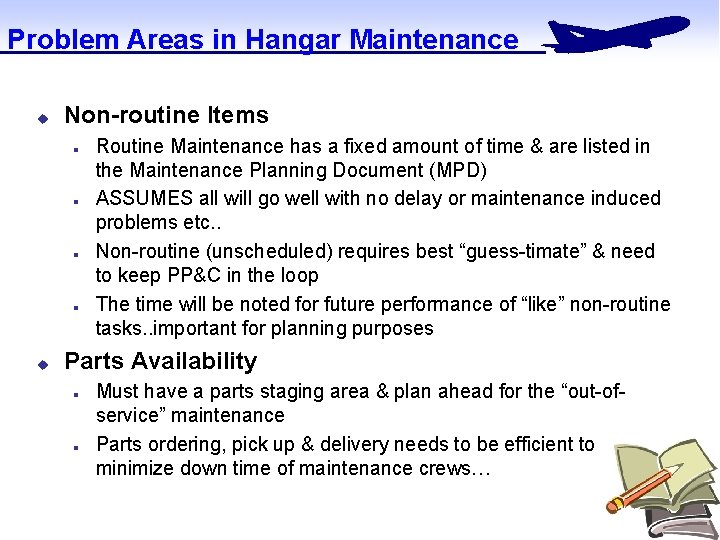 Problem Areas in Hangar Maintenance

Non-routine Items

Routine Maintenance has a fixed amount of time & are listed in the Maintenance Planning Document (MPD)

ASSUMES all will go well with no delay or maintenance induced problems etc..

Non-routine (unscheduled) requires best “guess-timate” & need to keep PP&C in the loop

The time will be noted for future performance of “like” non-routine tasks..important for planning purposes

Parts Availability

Must have a parts staging area & plan ahead for the “out-of-service” maintenance

Parts ordering, pick up & delivery needs to be efficient to minimize down time of maintenance crews…